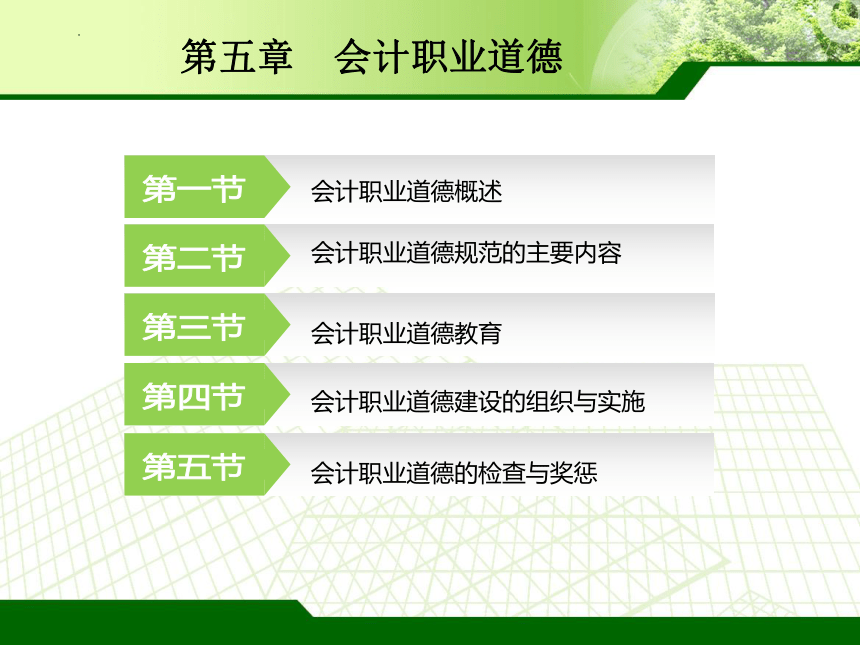 第五章　会计职业道德

第一节　会计职业道德概述

第二节　会计职业道德规范的主要内容

第三节　会计职业道德教育

第四节　会计职业道德建设的组织与实施

第五节　会计职业道德的检查与奖惩